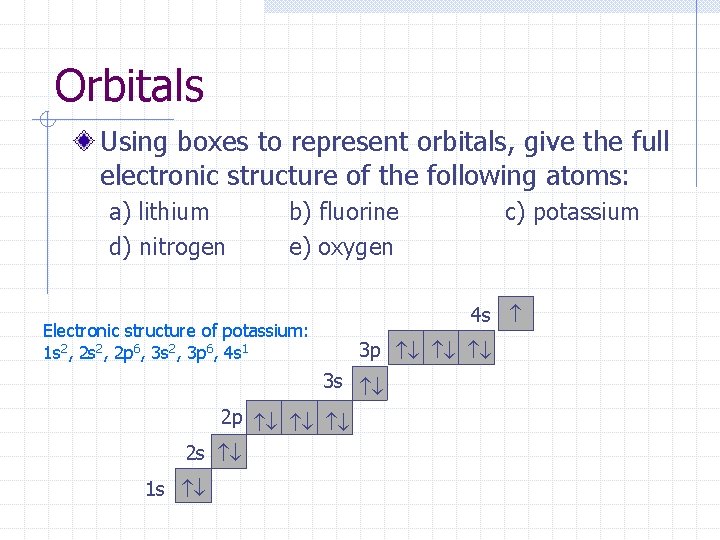 Orbitals

Using boxes to represent orbitals, give the full electronic structure of the following atoms:

a) lithium b) fluorine c) potassium
d) nitrogen e) oxygen

Electronic structure of potassium:
$1s^2$, $2s^2$, $2p^6$, $3s^2$, $3p^6$, $4s^1$

4s ↑
3p ↑↓ ↑↓ ↑↓
3s ↑↓
2p ↑↓ ↑↓ ↑↓
2s ↑↓
1s ↑↓